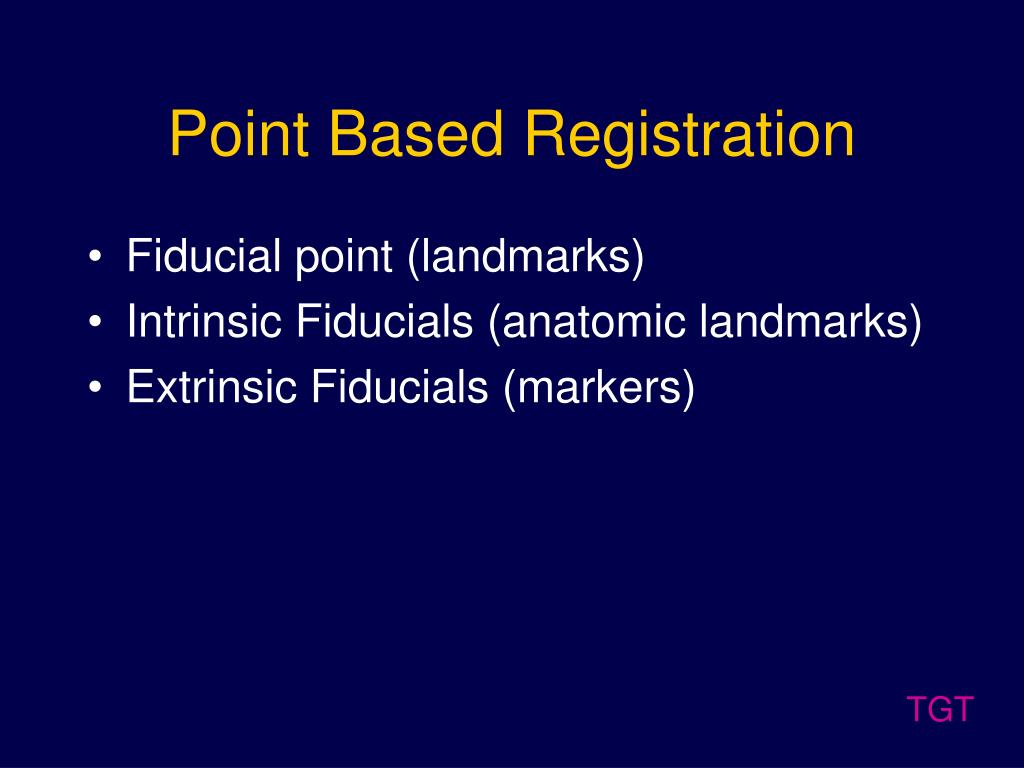 Point Based Registration

• Fiducial point (landmarks)
• Intrinsic Fiducials (anatomic landmarks)
• Extrinsic Fiducials (markers)

TGT